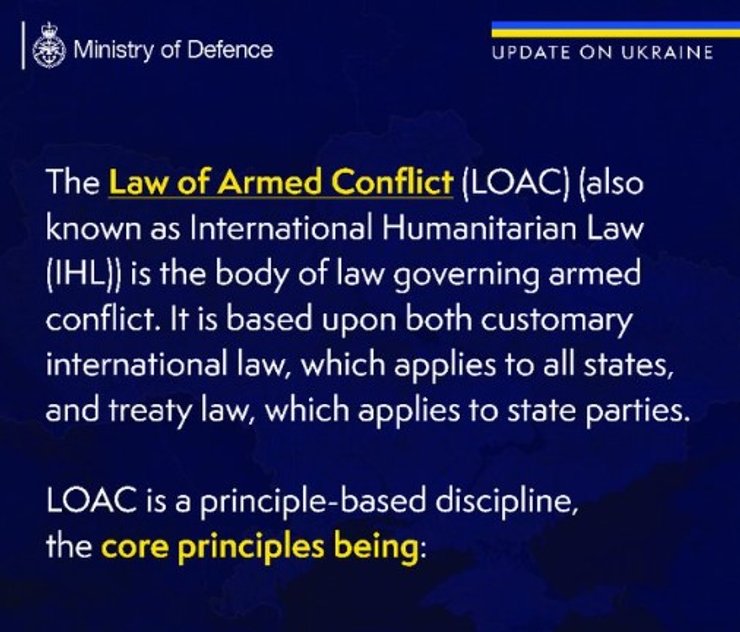 Ministry of Defence

UPDATE ON UKRAINE

The Law of Armed Conflict (LOAC) (also known as International Humanitarian Law (IHL)) is the body of law governing armed conflict. It is based upon both customary international law, which applies to all states, and treaty law, which applies to state parties.

LOAC is a principle-based discipline, the core principles being: